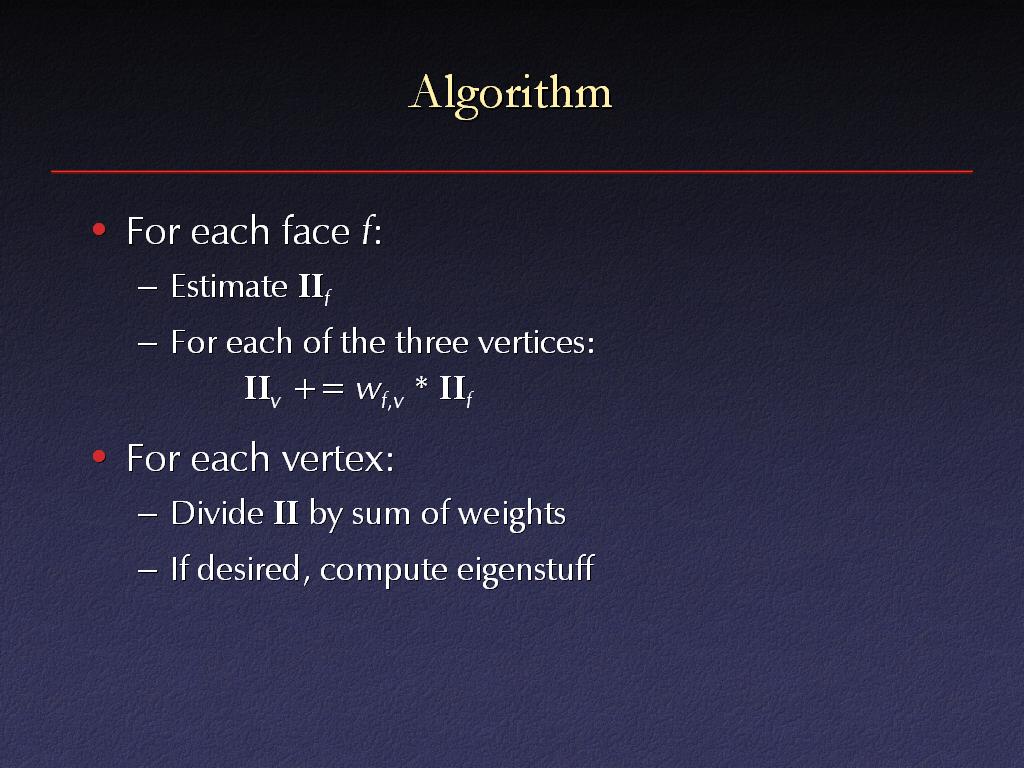 Algorithm

• For each face $f$:
  – Estimate $\mathbf{II}_f$
  – For each of the three vertices:
    $\mathbf{II}_v \mathrel{+}= w_{f,v} * \mathbf{II}_f$

• For each vertex:
  – Divide $\mathbf{II}$ by sum of weights
  – If desired, compute eigenstuff